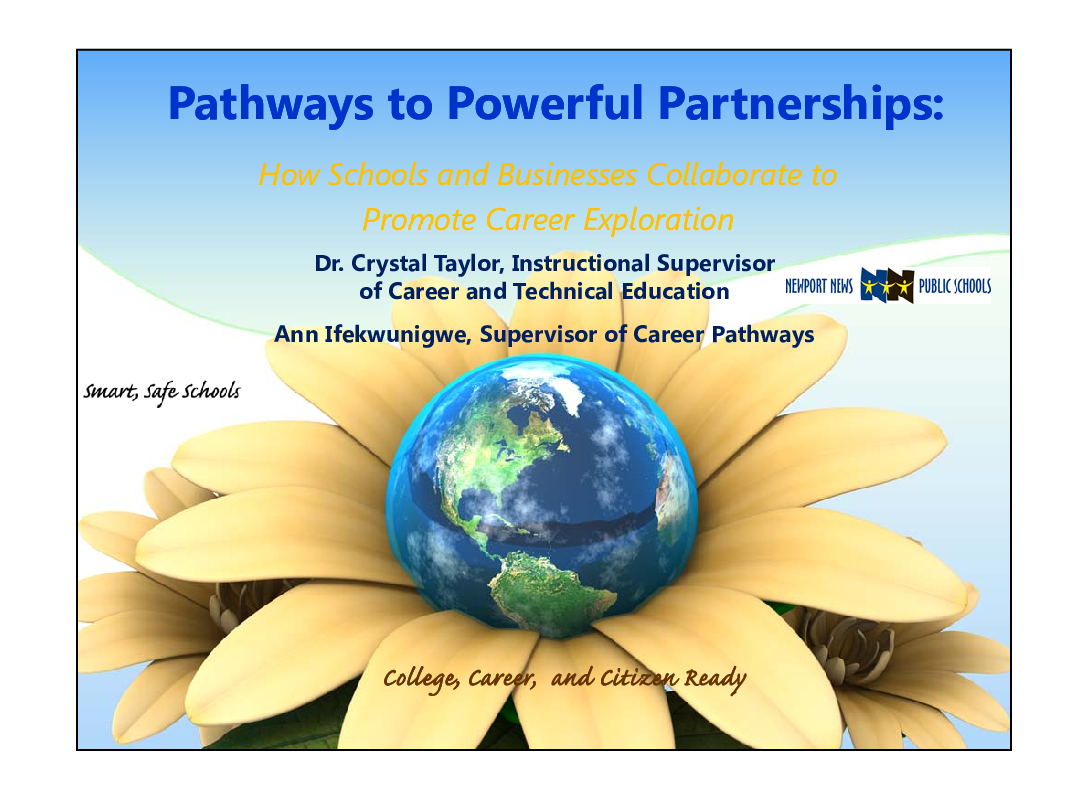 Pathways to Powerful Partnerships:

How Schools and Businesses Collaborate to Promote Career Exploration

Dr. Crystal Taylor, Instructional Supervisor of Career and Technical Education

NEWPORT NEWS PUBLIC SCHOOLS

Ann Ifekwunigwe, Supervisor of Career Pathways

Smart, Safe Schools

College, Career, and Citizen Ready